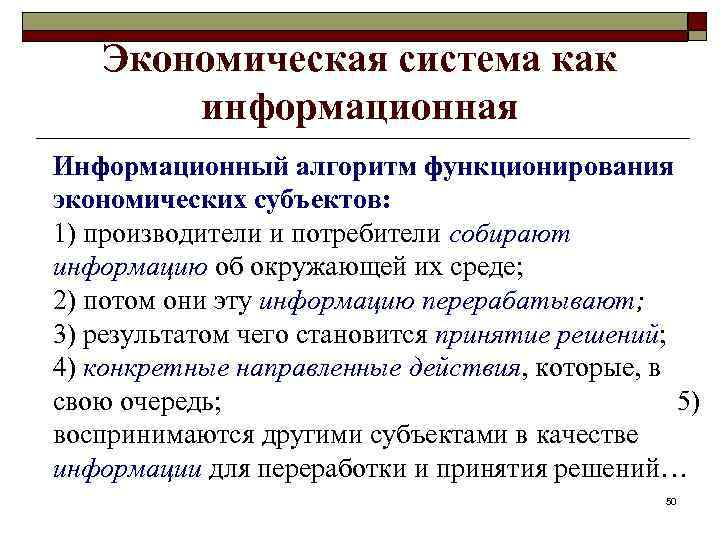 Экономическая система как информационная

Информационный алгоритм функционирования экономических субъектов:
1) производители и потребители собирают информацию об окружающей их среде;
2) потом они эту информацию перерабатывают;
3) результатом чего становится принятие решений;
4) конкретные направленные действия, которые, в свою очередь; 5) воспринимаются другими субъектами в качестве информации для переработки и принятия решений…

50